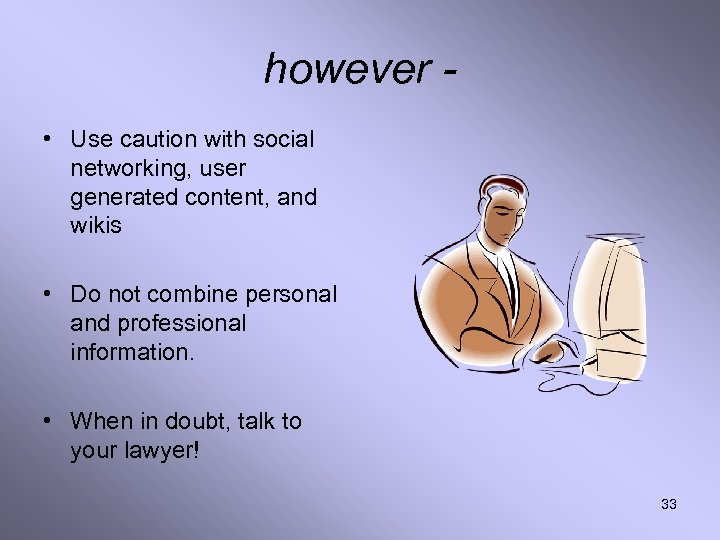 however -

• Use caution with social networking, user generated content, and wikis

• Do not combine personal and professional information.

• When in doubt, talk to your lawyer!

33